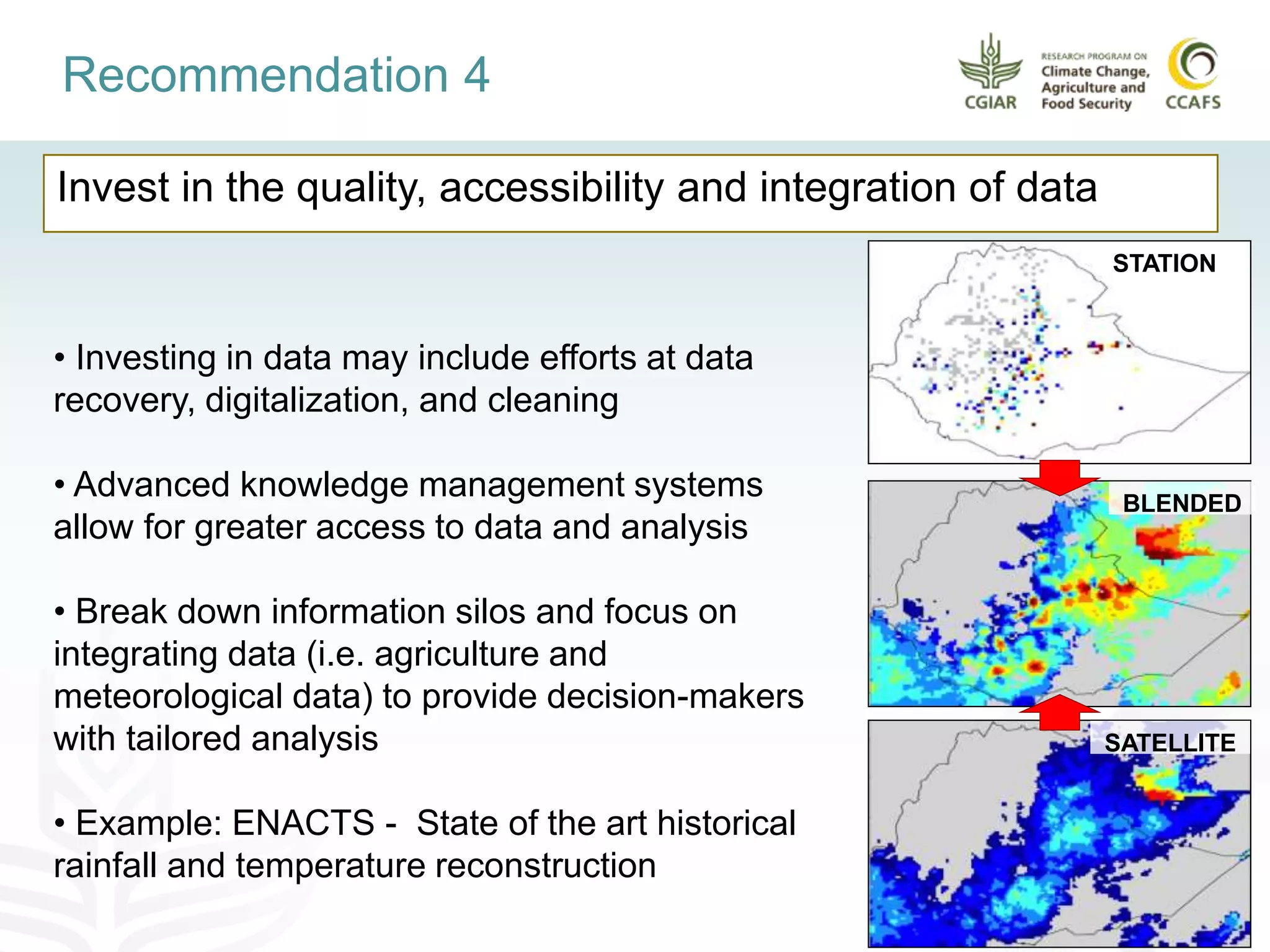 Recommendation 4

CGIAR

RESEARCH PROGRAM ON
Climate Change,
Agriculture and
Food Security

CCAFS

Invest in the quality, accessibility and integration of data

• Investing in data may include efforts at data recovery, digitalization, and cleaning

• Advanced knowledge management systems allow for greater access to data and analysis

• Break down information silos and focus on integrating data (i.e. agriculture and meteorological data) to provide decision-makers with tailored analysis

• Example: ENACTS - State of the art historical rainfall and temperature reconstruction

STATION

BLENDED

SATELLITE